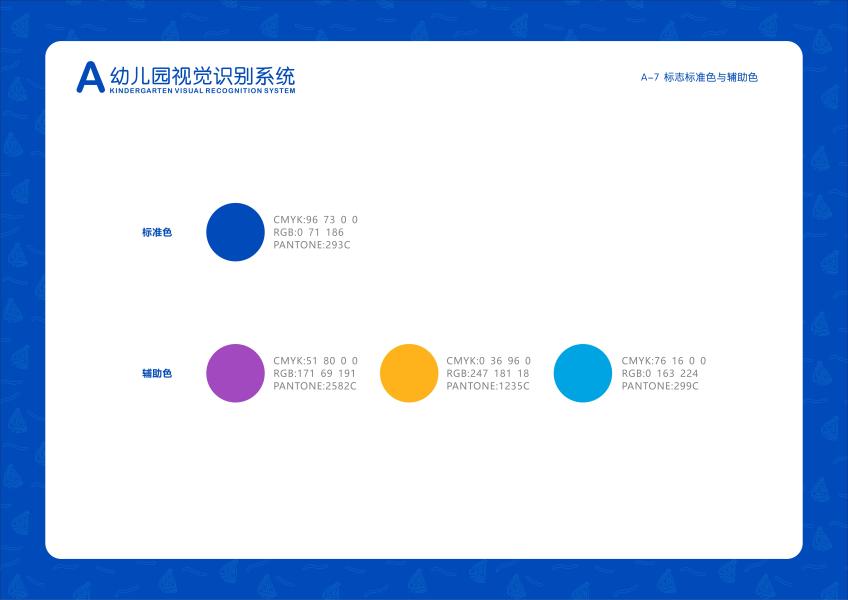 A 幼儿园视觉识别系统
KINDERGARTEN VISUAL RECOGNITION SYSTEM

A-7 标志标准色与辅助色

标准色

CMYK:96 73 0 0
RGB:0 71 186
PANTONE:293C

辅助色

CMYK:51 80 0 0
RGB:171 69 191
PANTONE:2582C

CMYK:0 36 96 0
RGB:247 181 18
PANTONE:1235C

CMYK:76 16 0 0
RGB:0 163 224
PANTONE:299C